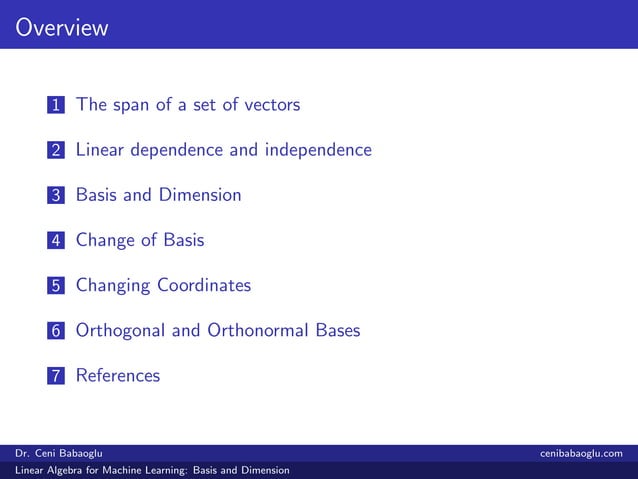 Overview

1 The span of a set of vectors

2 Linear dependence and independence

3 Basis and Dimension

4 Change of Basis

5 Changing Coordinates

6 Orthogonal and Orthonormal Bases

7 References

Dr. Ceni Babaoglu cenibabaoglu.com

Linear Algebra for Machine Learning: Basis and Dimension